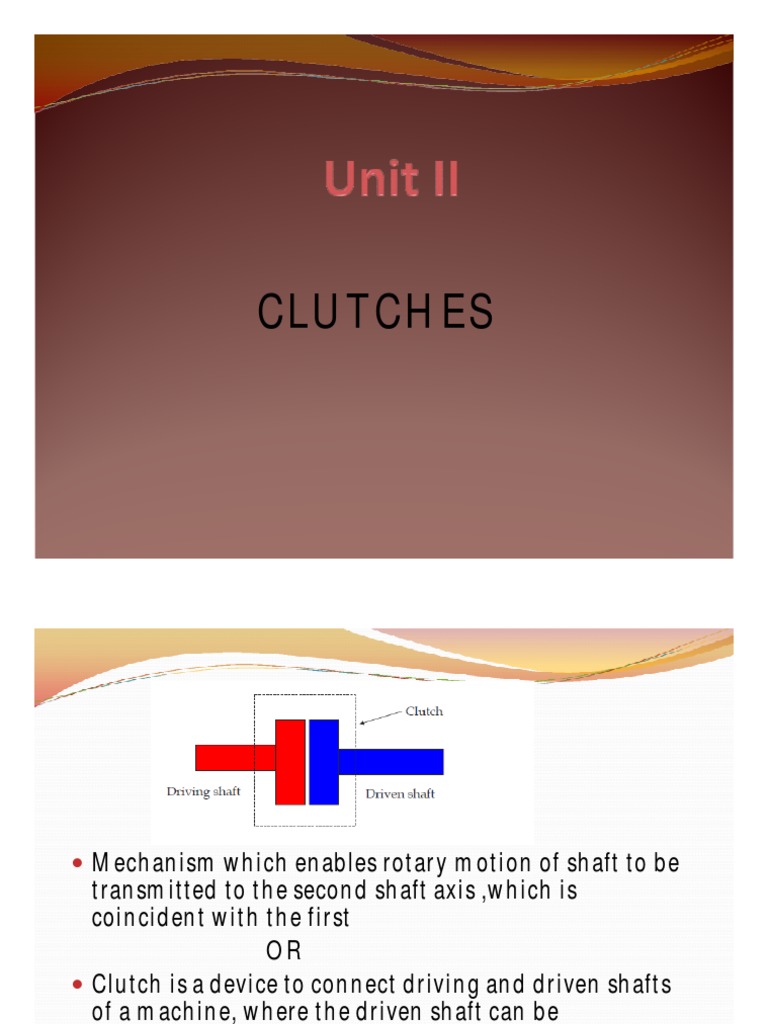 Unit II

CLUTCHES

Clutch

Driving shaft

Driven shaft

• Mechanism which enables rotary motion of shaft to be transmitted to the second shaft axis ,which is coincident with the first

OR

• Clutch is a device to connect driving and driven shafts of a machine, where the driven shaft can be